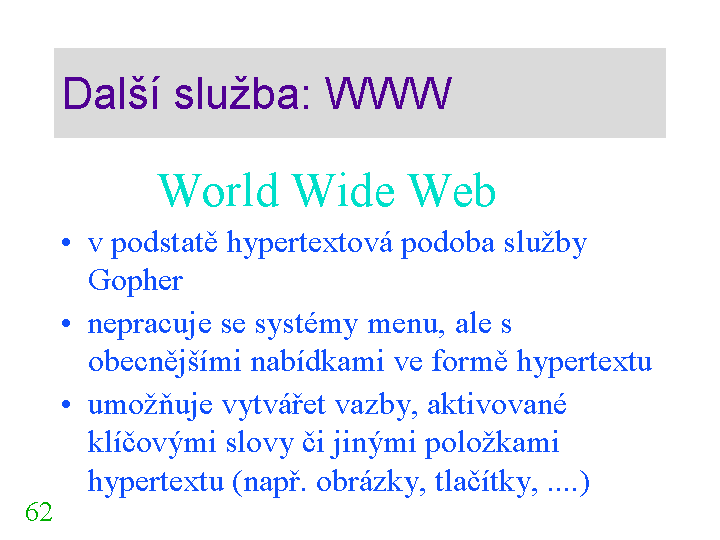 Další služba: WWW

World Wide Web

• v podstatě hypertextová podoba služby Gopher

• nepracuje se systémy menu, ale s obecnějšími nabídkami ve formě hypertextu

• umožňuje vytvářet vazby, aktivované klíčovými slovy či jinými položkami hypertextu (např. obrázky, tlačítky, ....)

62